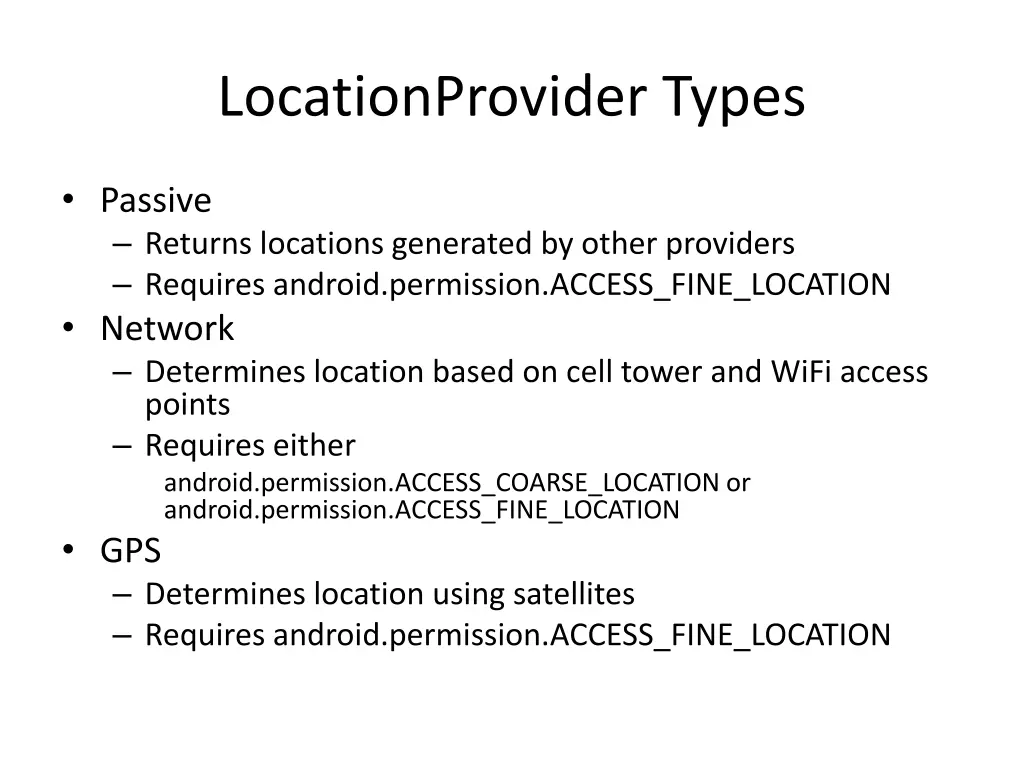 LocationProvider Types

• Passive
– Returns locations generated by other providers
– Requires android.permission.ACCESS_FINE_LOCATION
• Network
– Determines location based on cell tower and WiFi access points
– Requires either
android.permission.ACCESS_COARSE_LOCATION or android.permission.ACCESS_FINE_LOCATION
• GPS
– Determines location using satellites
– Requires android.permission.ACCESS_FINE_LOCATION